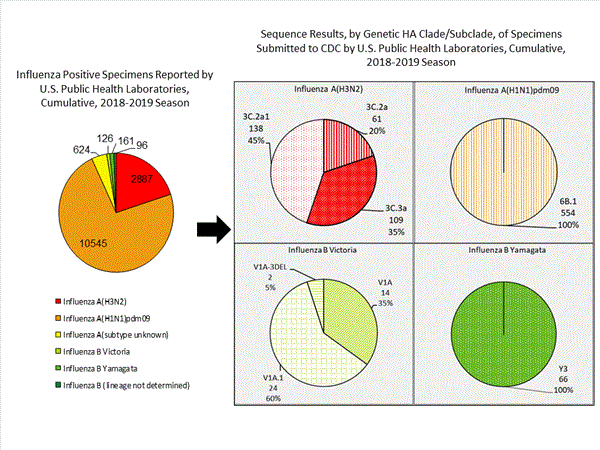 Influenza Positive Specimens Reported by U.S. Public Health Laboratories, Cumulative, 2018-2019 Season

624
126
161
96
2887
10545

Influenza A(H3N2)
Influenza A(H1N1)pdm09
Influenza A(subtype unknown)
Influenza B Victoria
Influenza B Yamagata
Influenza B (lineage not determined)

Sequence Results, by Genetic HA Clade/Subclade, of Specimens Submitted to CDC by U.S. Public Health Laboratories, Cumulative, 2018-2019 Season

Influenza A(H3N2)
3C.2a1
138
45%
3C.2a
61
20%
3C.3a
109
35%

Influenza A(H1N1)pdm09
6B.1
554
100%

Influenza B Victoria
V1A-3DEL
2
5%
V1A
14
35%
V1A.1
24
60%

Influenza B Yamagata
Y3
66
100%